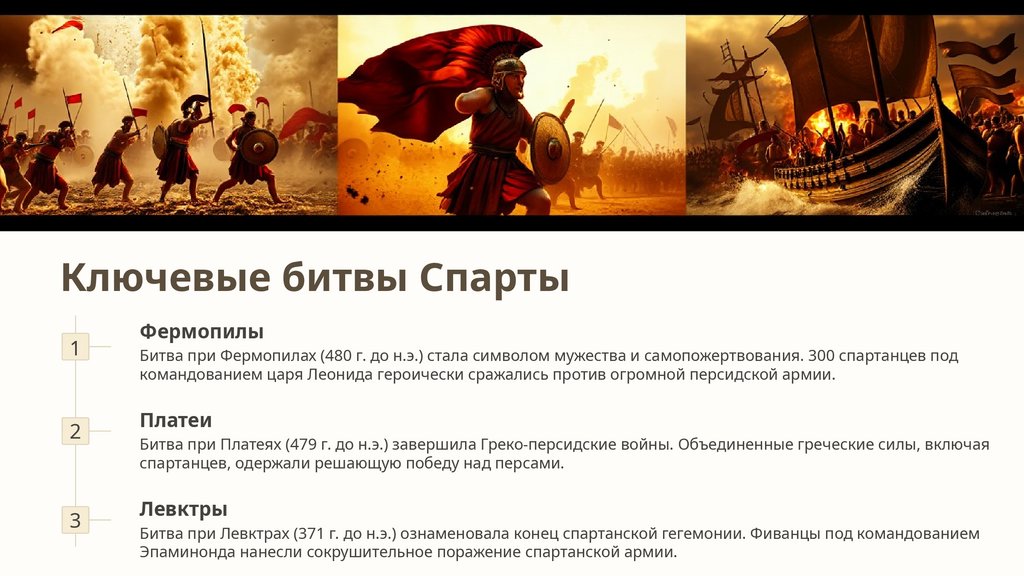 Ключевые битвы Спарты

1

Фермопилы

Битва при Фермопилах (480 г. до н.э.) стала символом мужества и самопожертвования. 300 спартанцев под командованием царя Леонида героически сражались против огромной персидской армии.

2

Платеи

Битва при Платеях (479 г. до н.э.) завершила Греко-персидские войны. Объединенные греческие силы, включая спартанцев, одержали решающую победу над персами.

3

Левктры

Битва при Левктрах (371 г. до н.э.) ознаменовала конец спартанской гегемонии. Фиванцы под командованием Эпаминонда нанесли сокрушительное поражение спартанской армии.